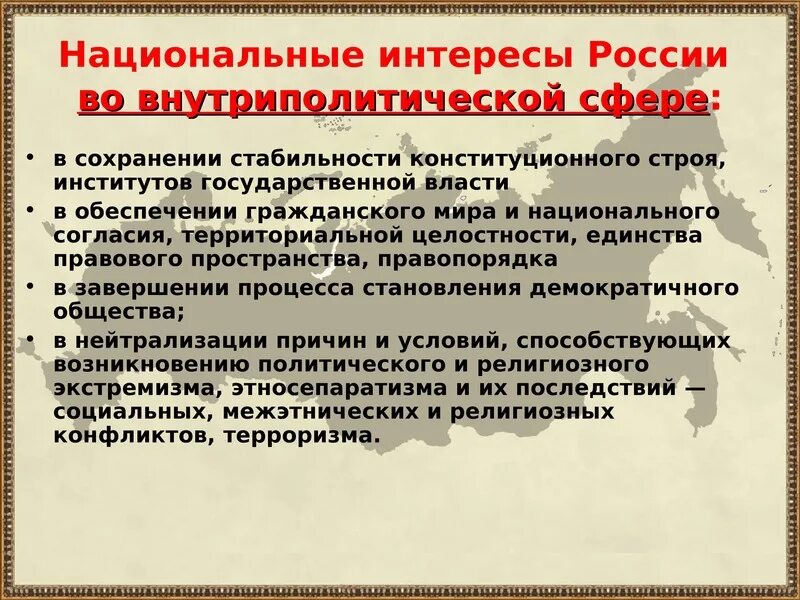 Национальные интересы России во внутриполитической сфере:

• в сохранении стабильности конституционного строя, институтов государственной власти
• в обеспечении гражданского мира и национального согласия, территориальной целостности, единства правового пространства, правопорядка
• в завершении процесса становления демократичного общества;
• в нейтрализации причин и условий, способствующих возникновению политического и религиозного экстремизма, этносепаратизма и их последствий — социальных, межэтнических и религиозных конфликтов, терроризма.